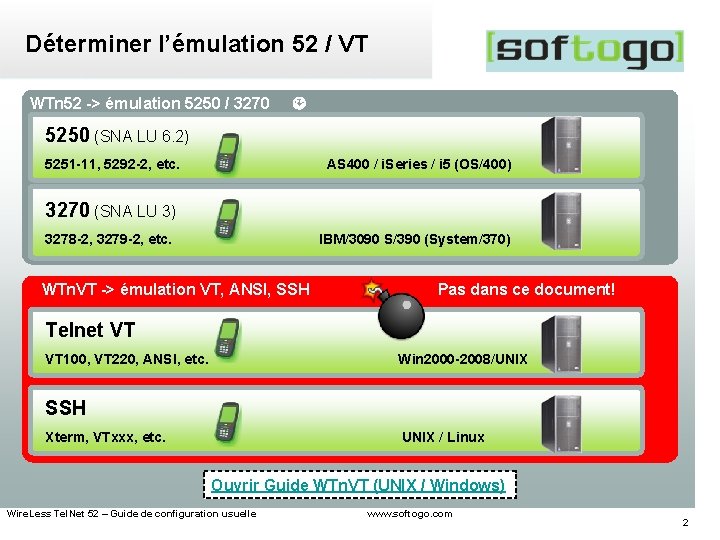 Déterminer l'émulation 52 / VT

[softogo]

WTn52 -> émulation 5250 / 3270

5250 (SNA LU 6.2)
5251-11, 5292-2, etc.
AS400 / iSeries / i5 (OS/400)

3270 (SNA LU 3)
3278-2, 3279-2, etc.
IBM/3090 S/390 (System/370)

WTnVT -> émulation VT, ANSI, SSH
Pas dans ce document!

Telnet VT
VT100, VT220, ANSI, etc.
Win2000-2008/UNIX

SSH
Xterm, VTxxx, etc.
UNIX / Linux

Ouvrir Guide WTnVT (UNIX / Windows)

WireLess TelNet 52 – Guide de configuration usuelle
www.softogo.com
2